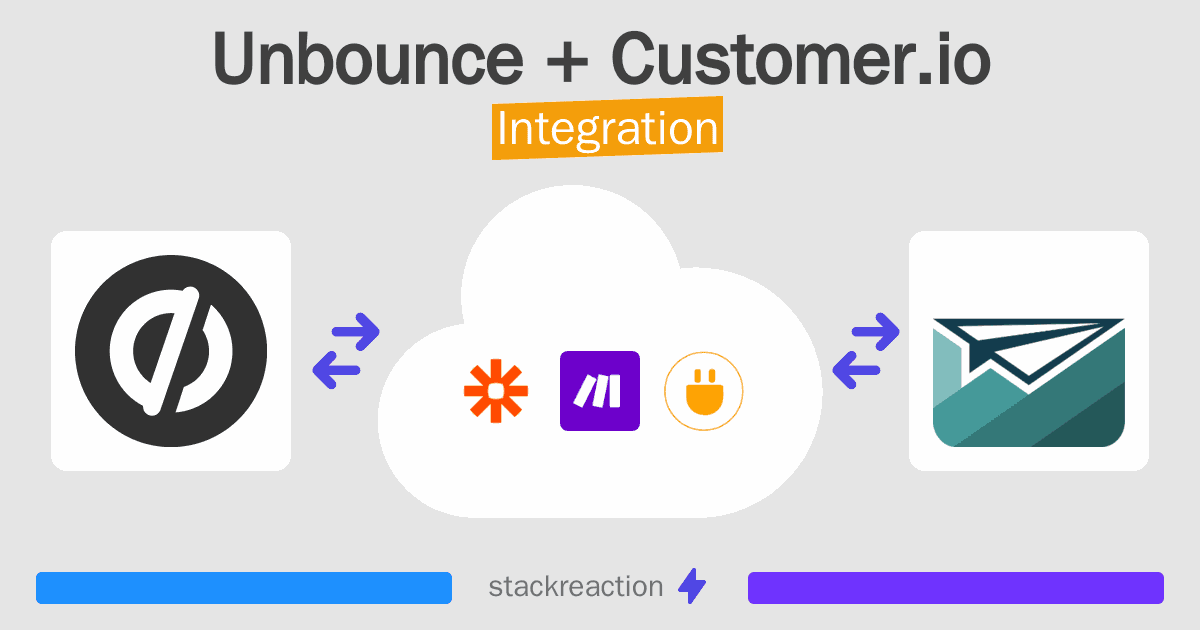 Unbounce + Customer.io
Integration

stackreaction